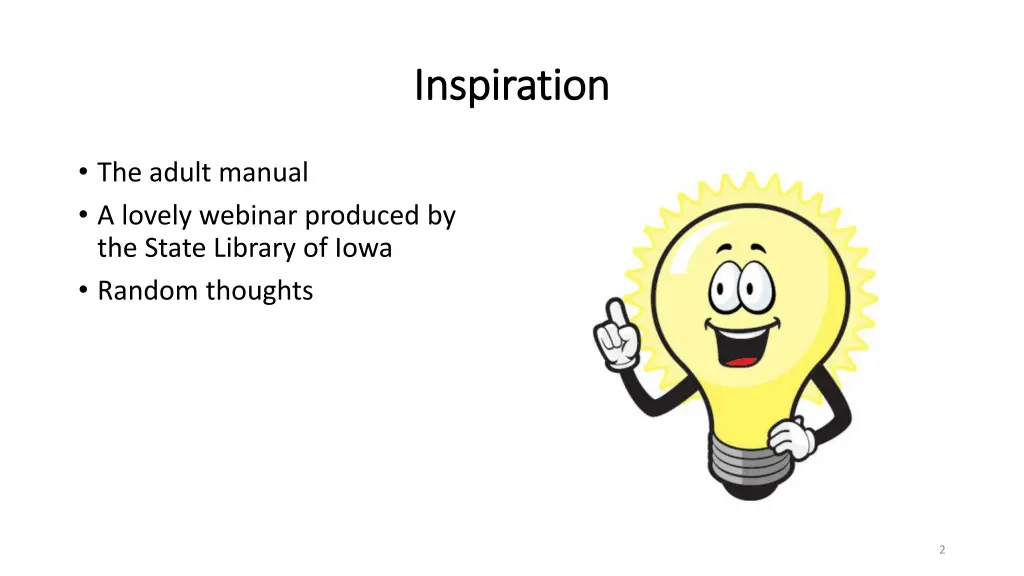 Inspiration

• The adult manual
• A lovely webinar produced by the State Library of Iowa
• Random thoughts

2